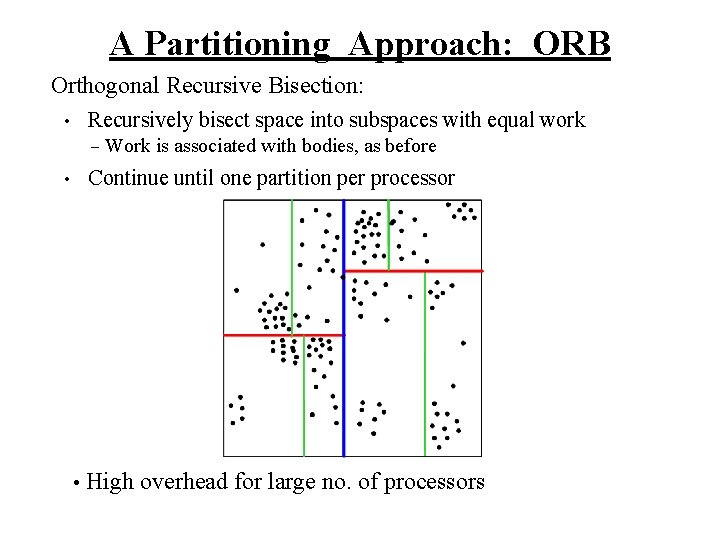 A Partitioning Approach: ORB

Orthogonal Recursive Bisection:

• Recursively bisect space into subspaces with equal work
– Work is associated with bodies, as before

• Continue until one partition per processor

• High overhead for large no. of processors